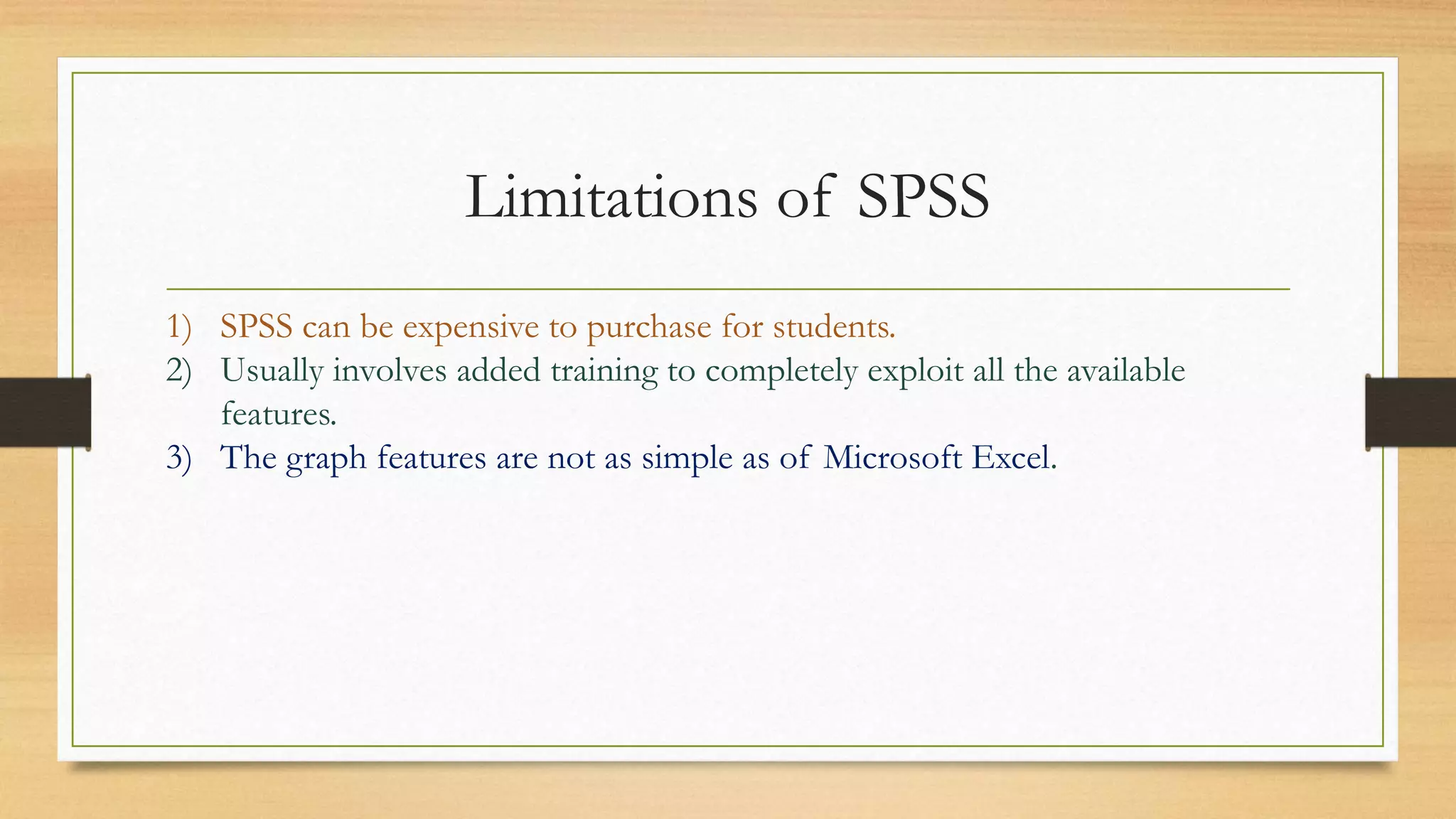 Limitations of SPSS

1) SPSS can be expensive to purchase for students.
2) Usually involves added training to completely exploit all the available features.
3) The graph features are not as simple as of Microsoft Excel.